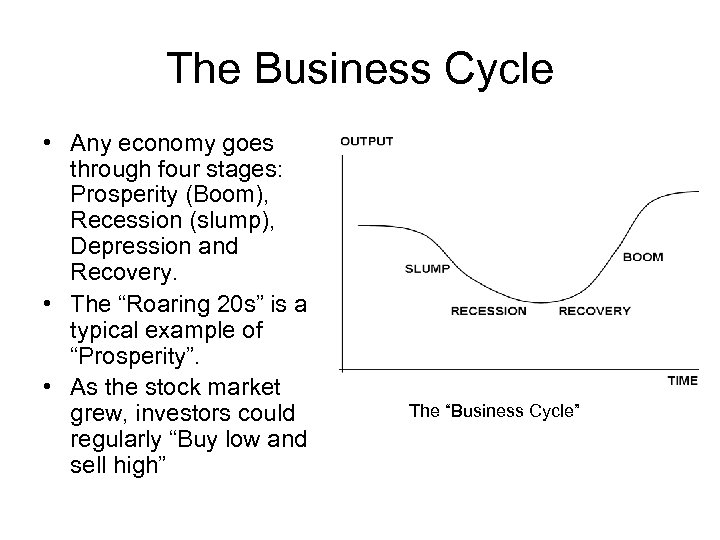 The Business Cycle

• Any economy goes through four stages: Prosperity (Boom), Recession (slump), Depression and Recovery.
• The “Roaring 20s” is a typical example of “Prosperity”.
• As the stock market grew, investors could regularly “Buy low and sell high”

OUTPUT
SLUMP
RECESSION
RECOVERY
BOOM
TIME
The “Business Cycle”